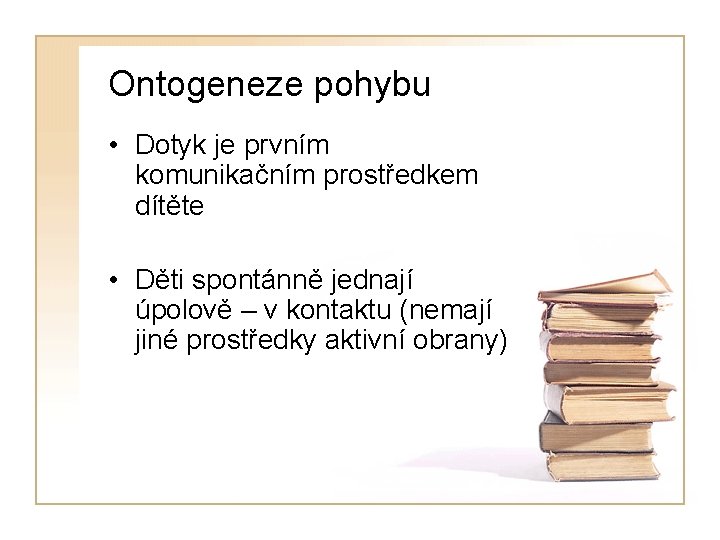 Ontogeneze pohybu

• Dotyk je prvním komunikačním prostředkem dítěte

• Děti spontánně jednají úpolově – v kontaktu (nemají jiné prostředky aktivní obrany)